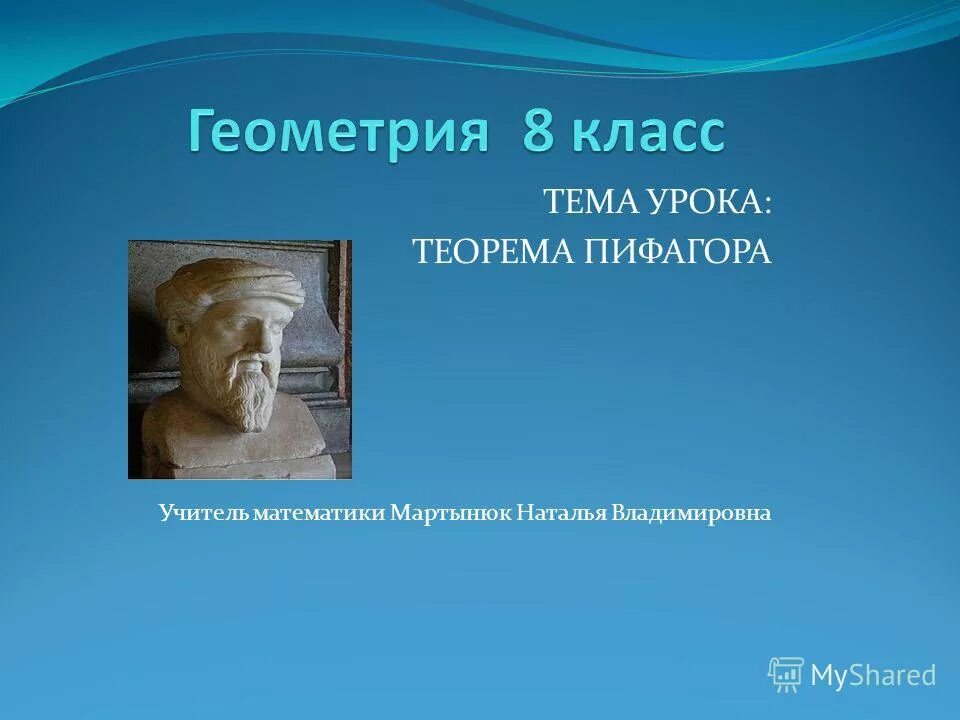 Геометрия 8 класс

ТЕМА УРОКА:
ТЕОРЕМА ПИФАГОРА

Учитель математики Мартынюк Наталья Владимировна

MyShared